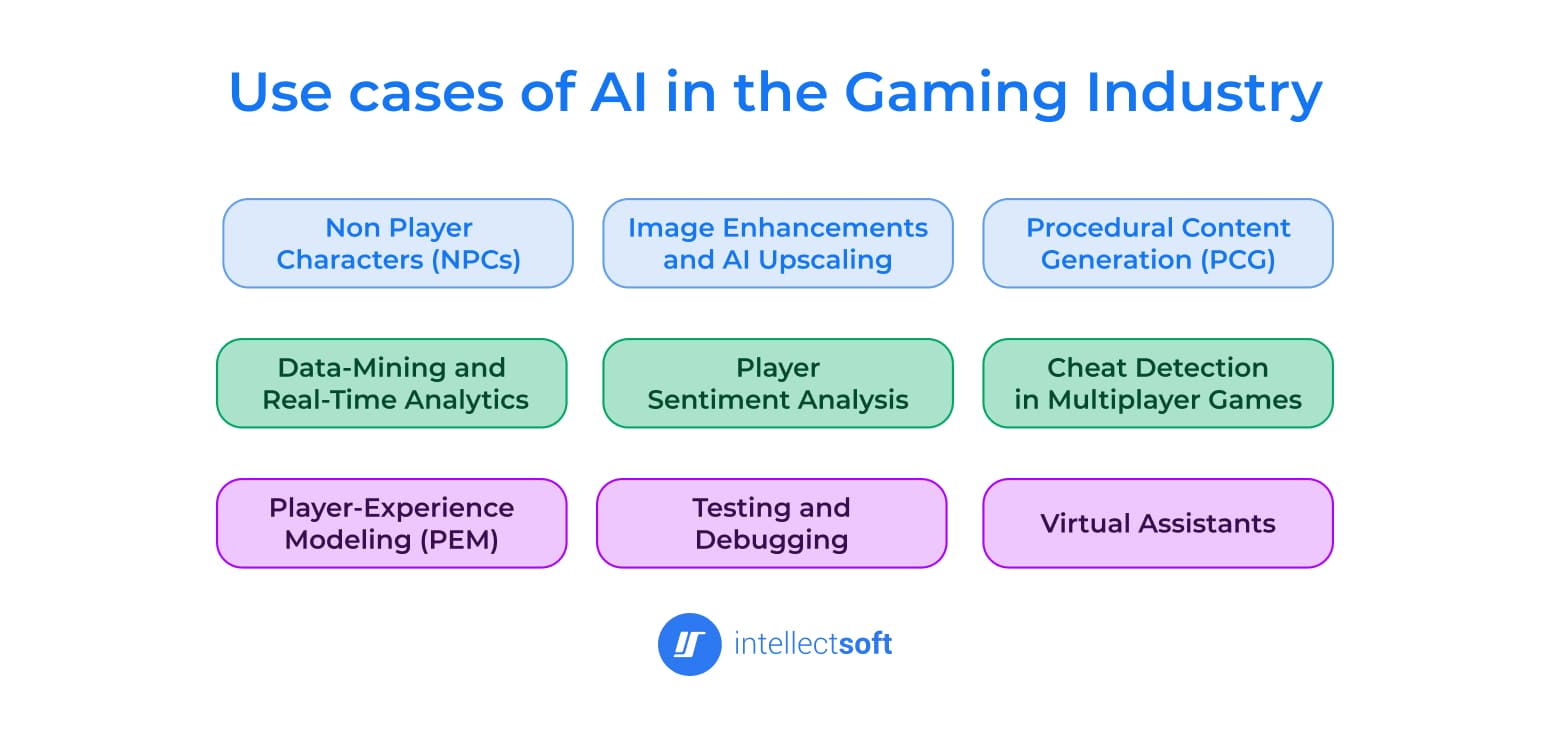 Use cases of AI in the Gaming Industry

Non Player Characters (NPCs)

Image Enhancements and AI Upscaling

Procedural Content Generation (PCG)

Data-Mining and Real-Time Analytics

Player Sentiment Analysis

Cheat Detection in Multiplayer Games

Player-Experience Modeling (PEM)

Testing and Debugging

Virtual Assistants

intellectsoft